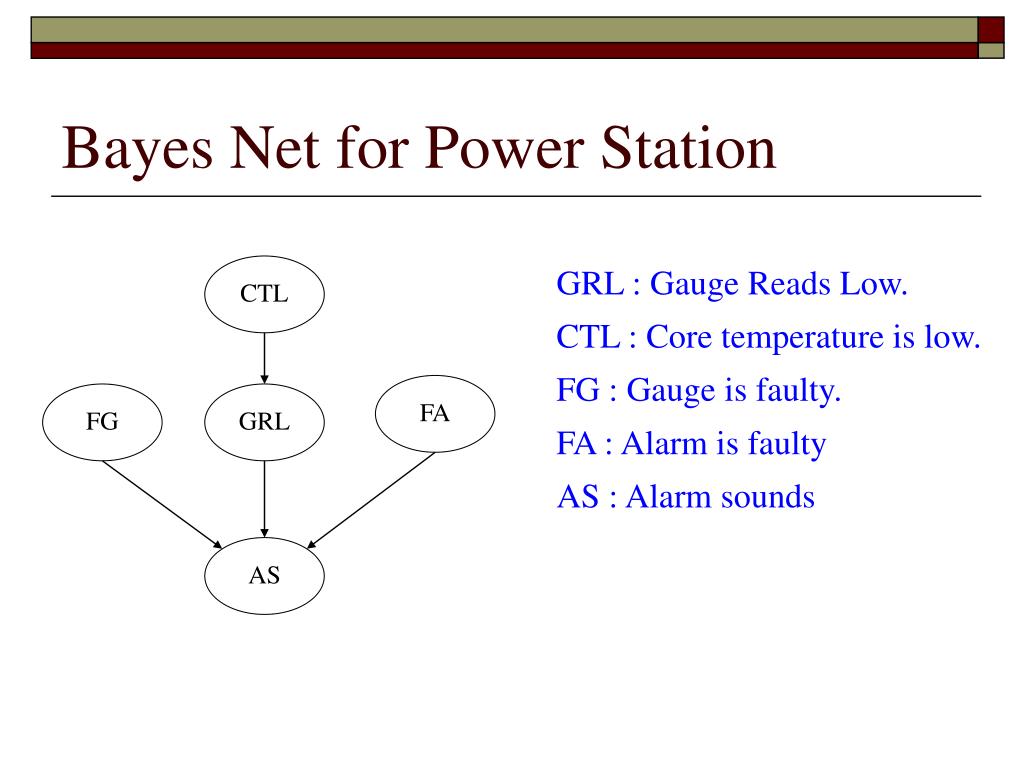 Bayes Net for Power Station

CTL

FG

GRL

FA

AS

GRL : Gauge Reads Low.

CTL : Core temperature is low.

FG : Gauge is faulty.

FA : Alarm is faulty

AS : Alarm sounds